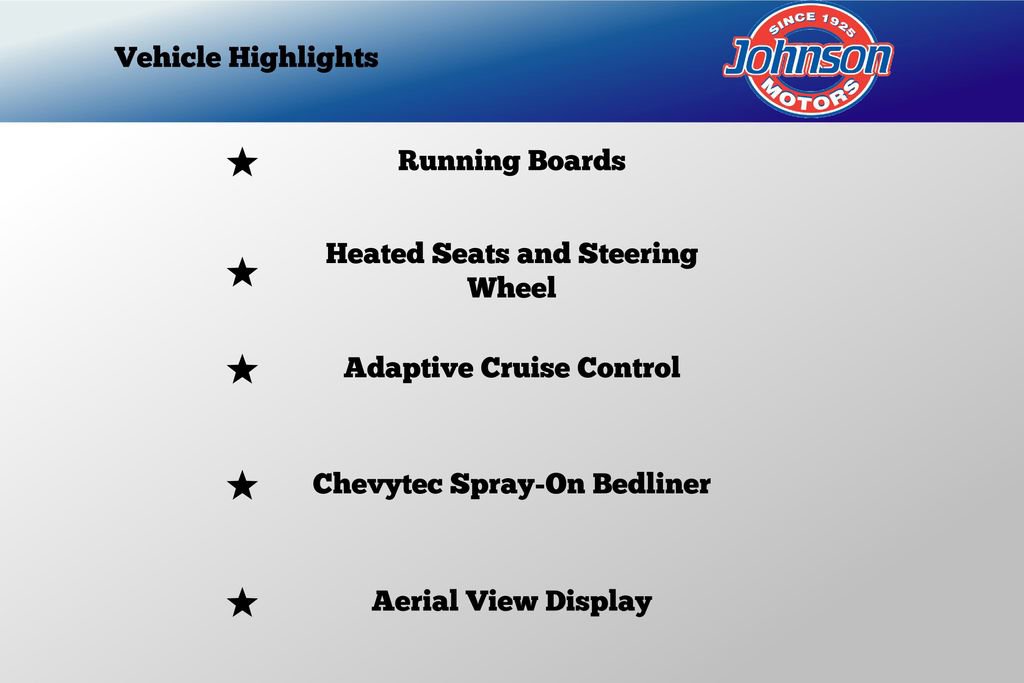 Vehicle Highlights

SINCE 1925
Johnson
MOTORS

★ Running Boards

★ Heated Seats and Steering Wheel

★ Adaptive Cruise Control

★ Chevytec Spray-On Bedliner

★ Aerial View Display